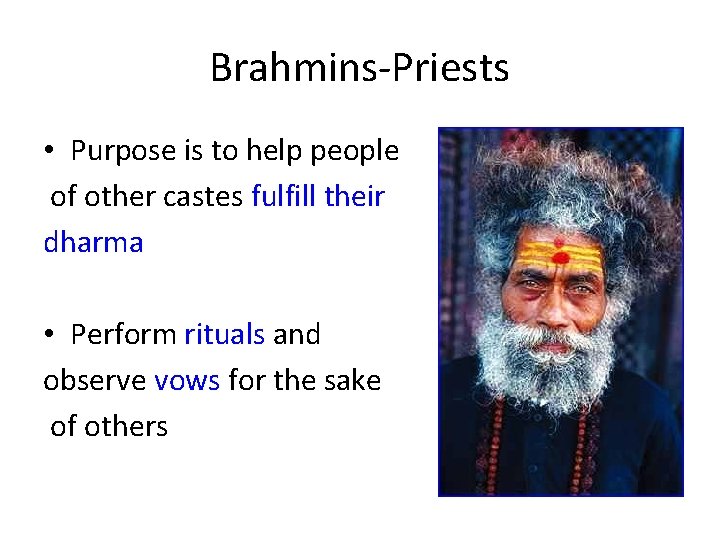 Brahmins-Priests

• Purpose is to help people of other castes fulfill their dharma

• Perform rituals and observe vows for the sake of others